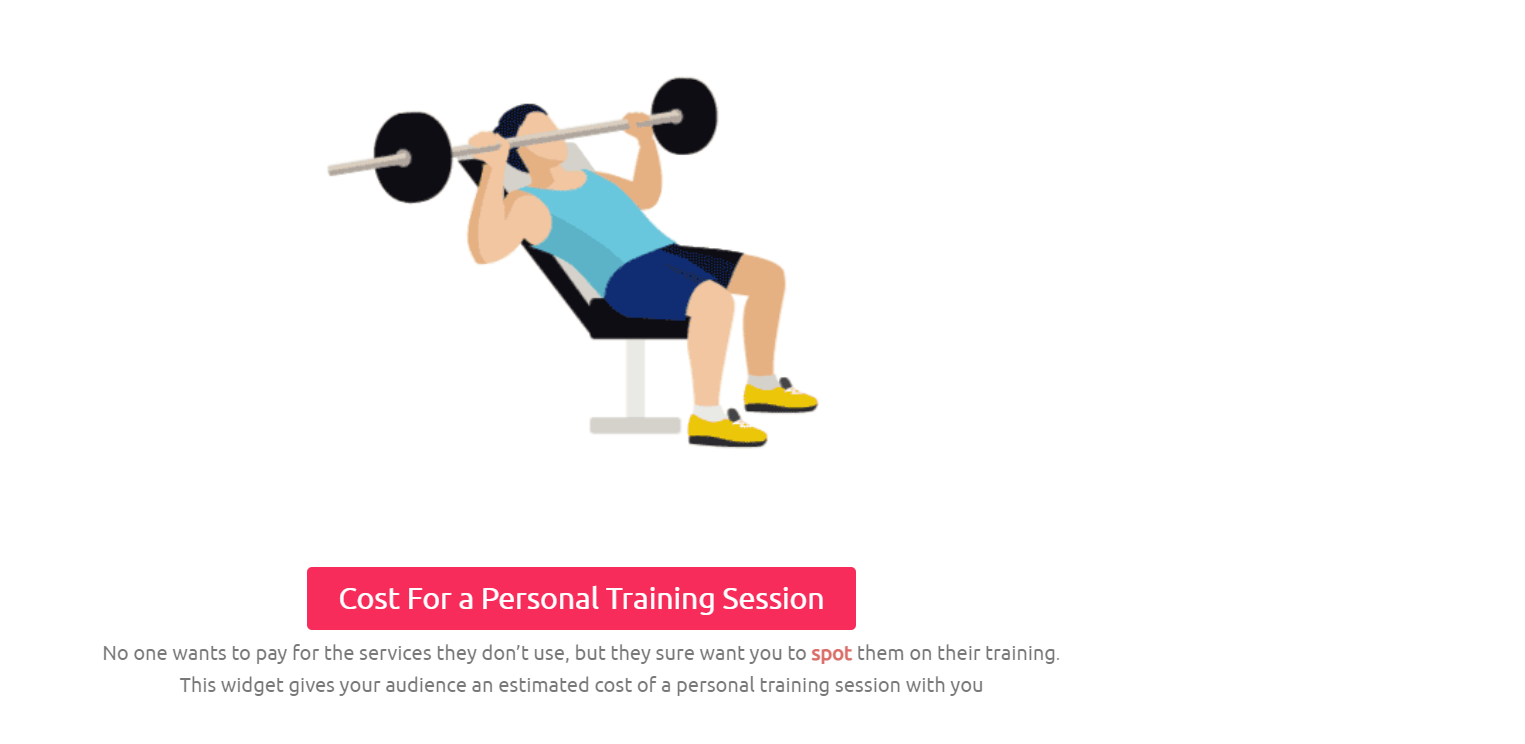 Cost For a Personal Training Session

No one wants to pay for the services they don’t use, but they sure want you to spot them on their training. This widget gives your audience an estimated cost of a personal training session with you